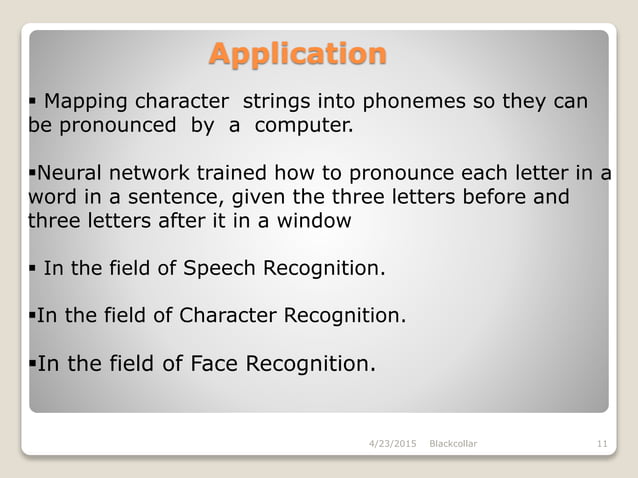 Application

▪ Mapping character strings into phonemes so they can be pronounced by a computer.

▪Neural network trained how to pronounce each letter in a word in a sentence, given the three letters before and three letters after it in a window

▪ In the field of Speech Recognition.

▪In the field of Character Recognition.

▪In the field of Face Recognition.

4/23/2015 Blackcollar 11